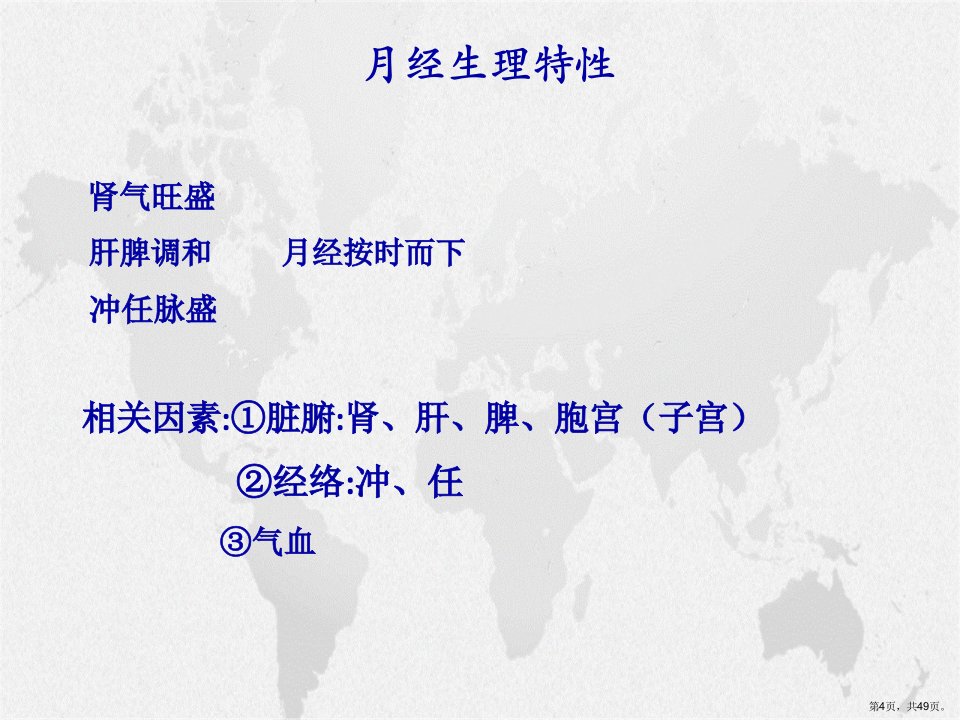 月经生理特性

肾气旺盛
肝脾调和　　月经按时而下
冲任脉盛

相关因素:①脏腑:肾、肝、脾、胞宫（子宫）
②经络:冲、任
③气血

第4页，共49页。